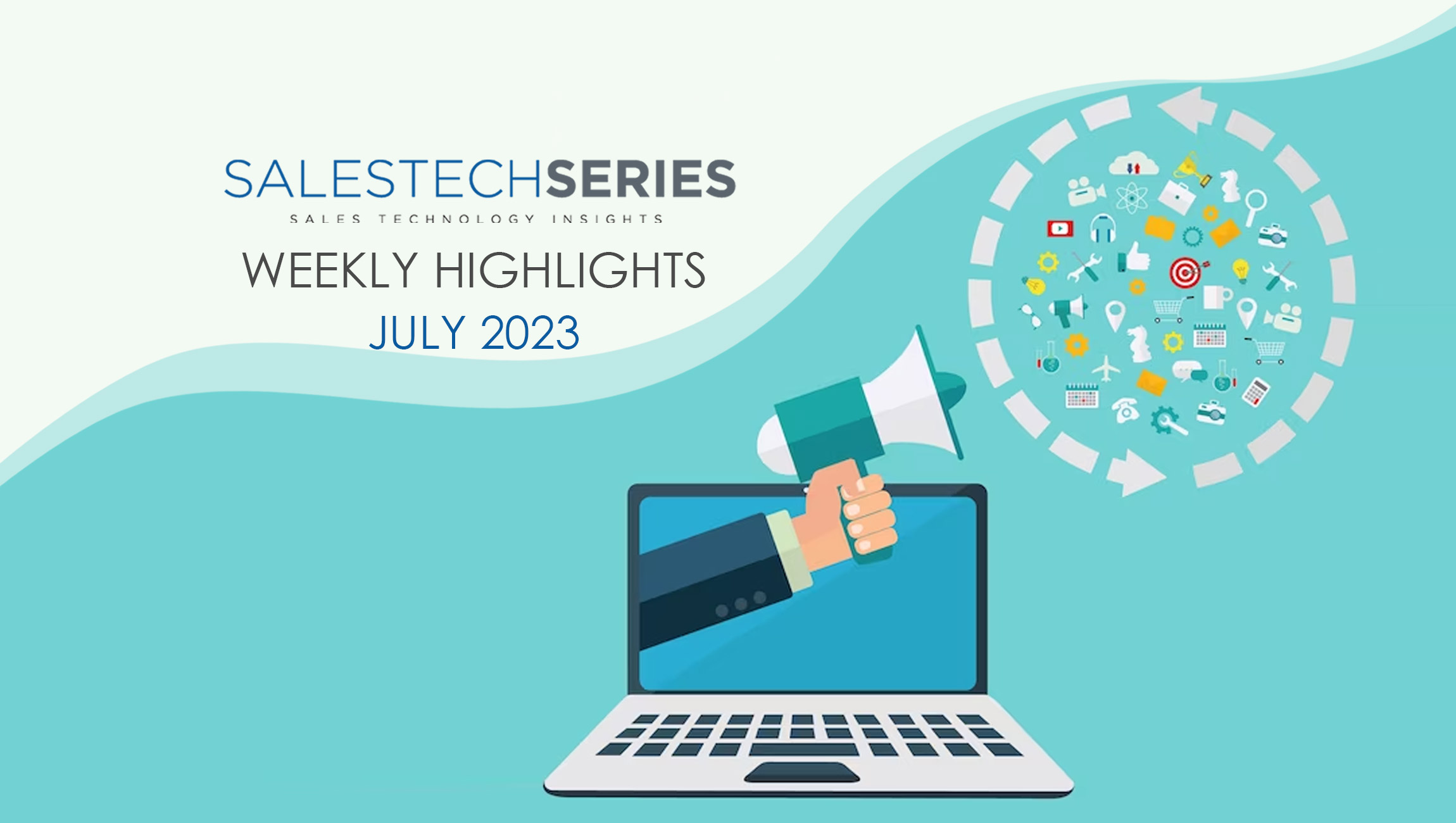 SALESTECHSERIES
SALES TECHNOLOGY INSIGHTS
WEEKLY HIGHLIGHTS
JULY 2023